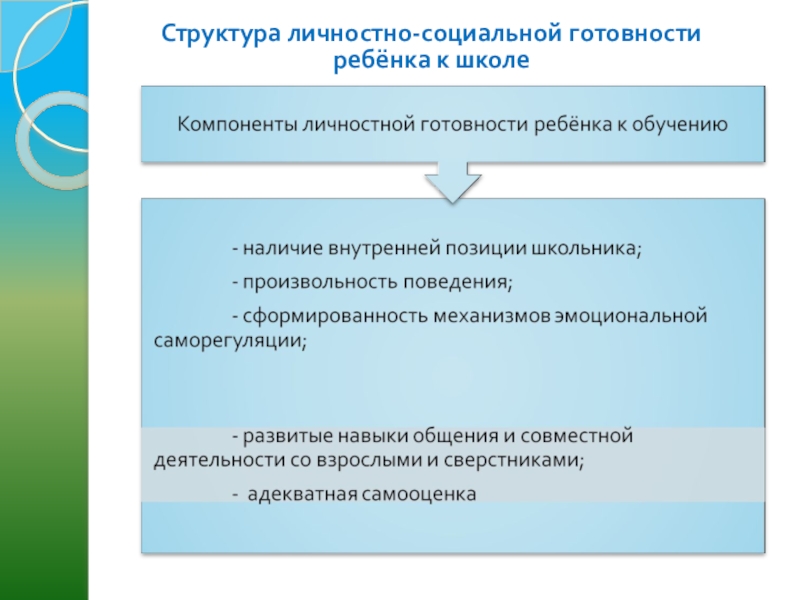 Структура личностно-социальной готовности ребёнка к школе

Компоненты личностной готовности ребёнка к обучению

- наличие внутренней позиции школьника;

- произвольность поведения;

- сформированность механизмов эмоциональной саморегуляции;

- развитые навыки общения и совместной деятельности со взрослыми и сверстниками;

- адекватная самооценка